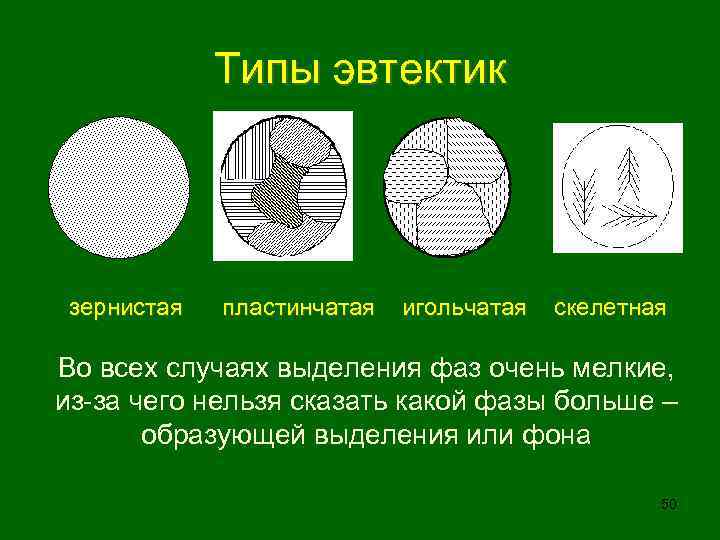 Типы эвтектик

зернистая

пластинчатая

игольчатая

скелетная

Во всех случаях выделения фаз очень мелкие, из-за чего нельзя сказать какой фазы больше – образующей выделения или фона

50